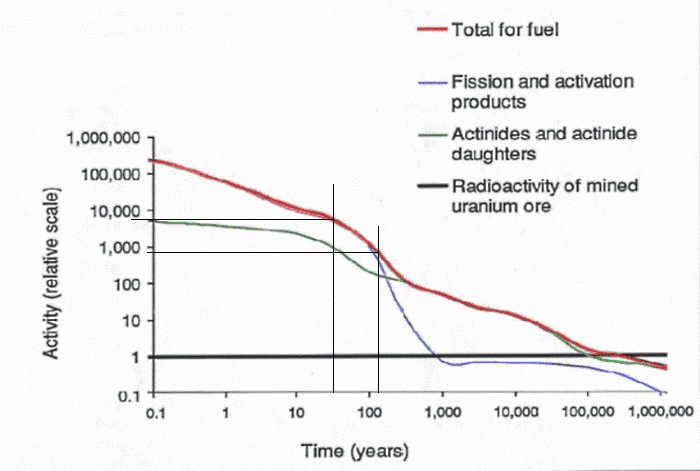 Total for fuel

Fission and activation products

Actinides and actinide daughters

Radioactivity of mined uranium ore

Activity (relative scale)

1,000,000
100,000
10,000
1,000
100
10
1
0.1

0.1
1
10
100
1,000
10,000
100,000
1,000,000

Time (years)